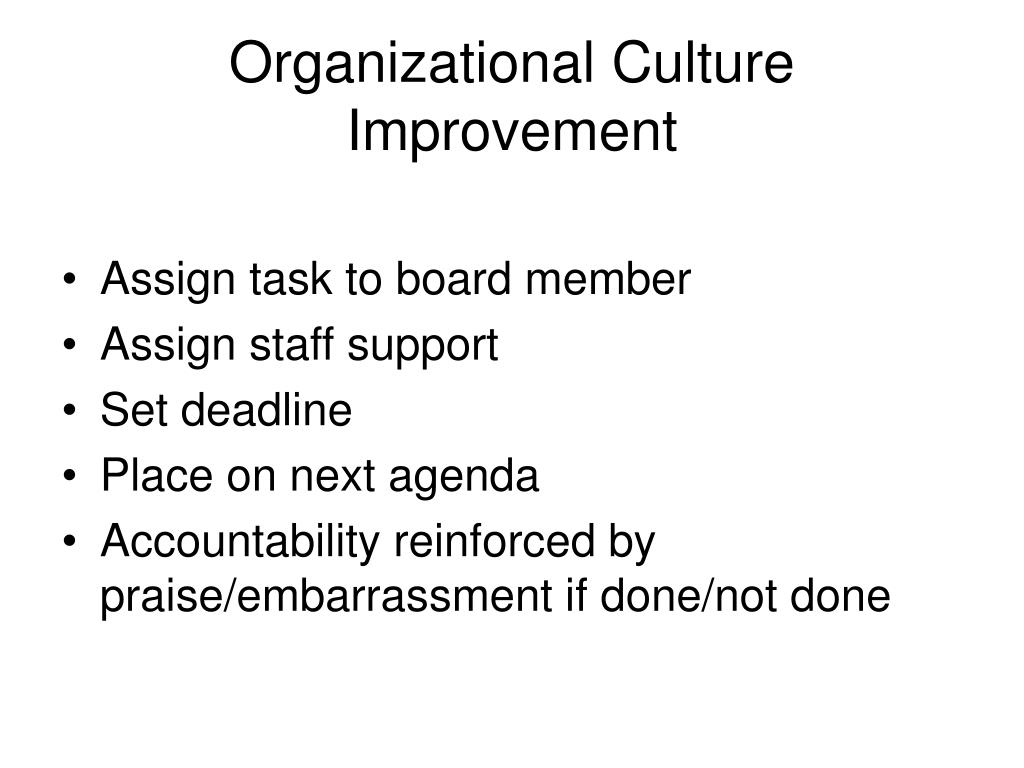 Organizational Culture Improvement

• Assign task to board member
• Assign staff support
• Set deadline
• Place on next agenda
• Accountability reinforced by praise/embarrassment if done/not done